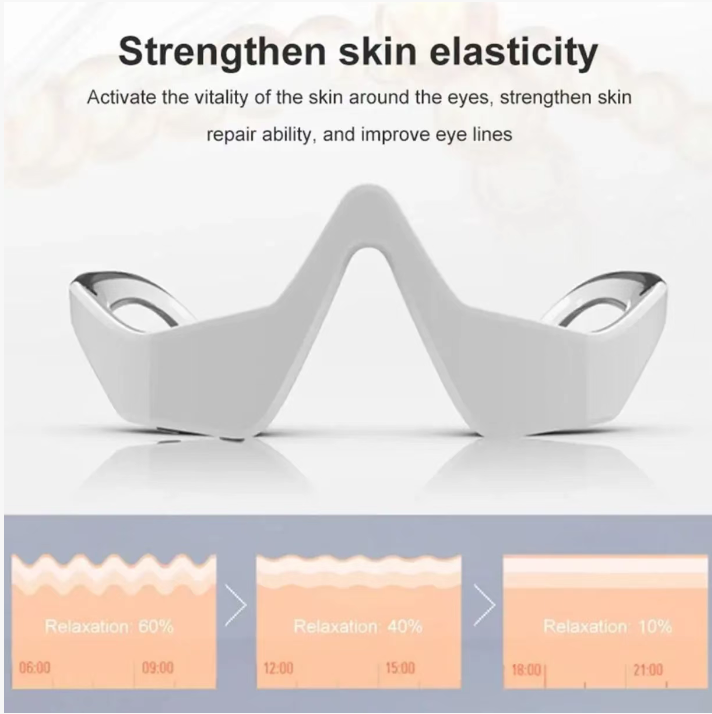 Strengthen skin elasticity

Activate the vitality of the skin around the eyes, strengthen skin repair ability, and improve eye lines

Relaxation: 60%

06:00 09:00

Relaxation: 40%

12:00 15:00

Relaxation: 10%

18:00 21:00